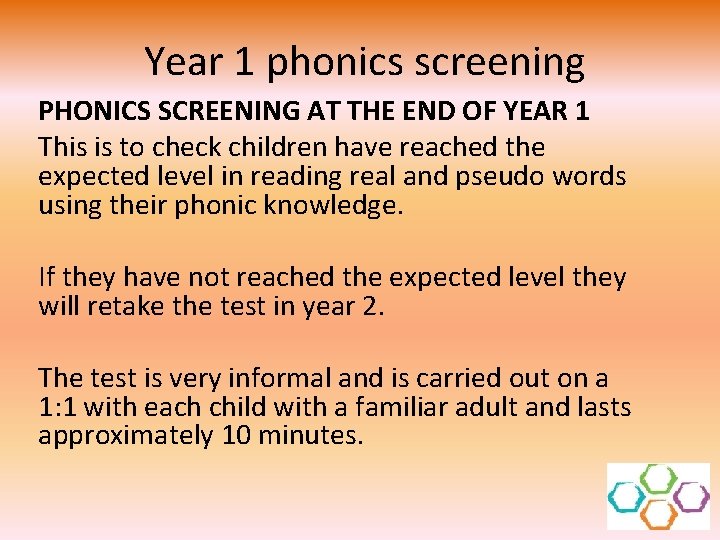 Year 1 phonics screening

PHONICS SCREENING AT THE END OF YEAR 1

This is to check children have reached the expected level in reading real and pseudo words using their phonic knowledge.

If they have not reached the expected level they will retake the test in year 2.

The test is very informal and is carried out on a 1:1 with each child with a familiar adult and lasts approximately 10 minutes.